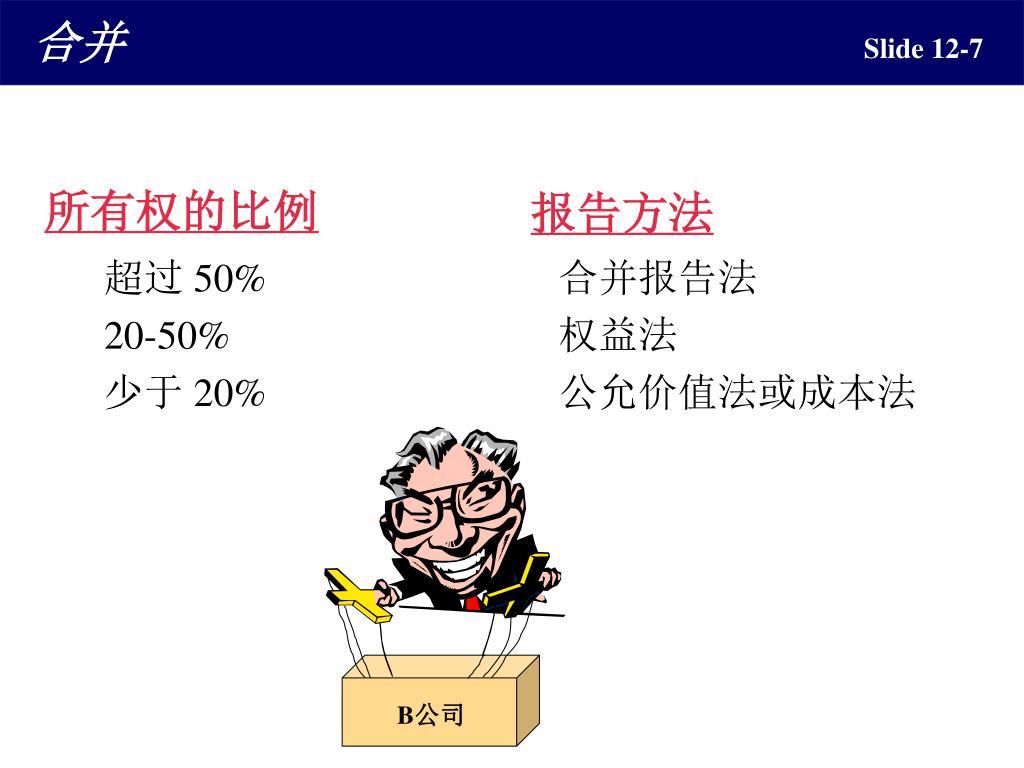 合并

Slide 12-7

所有权的比例

超过 50%

20-50%

少于 20%

报告方法

合并报告法

权益法

公允价值法或成本法

B公司